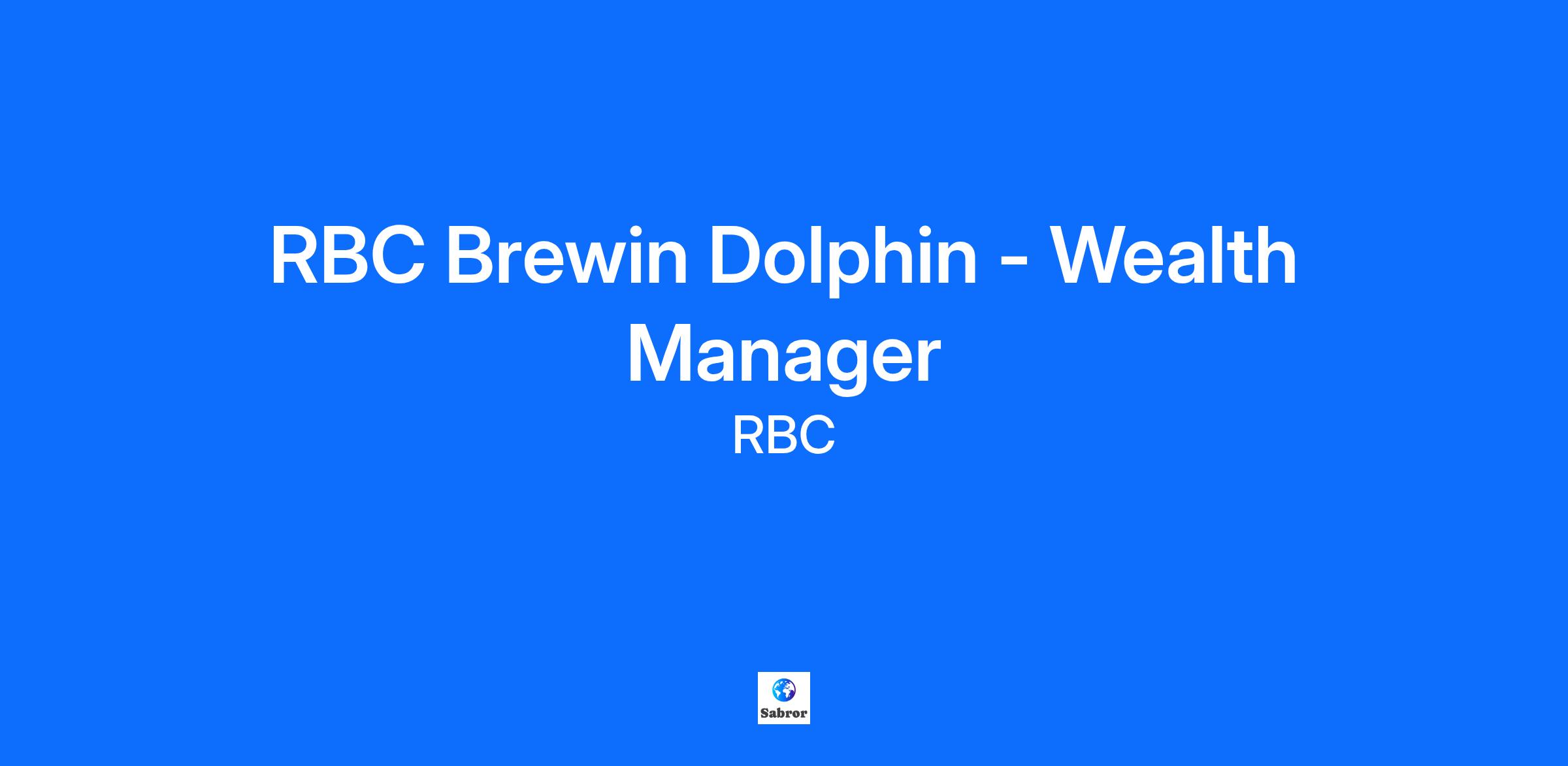 RBC Brewin Dolphin - Wealth Manager

RBC

Sabror